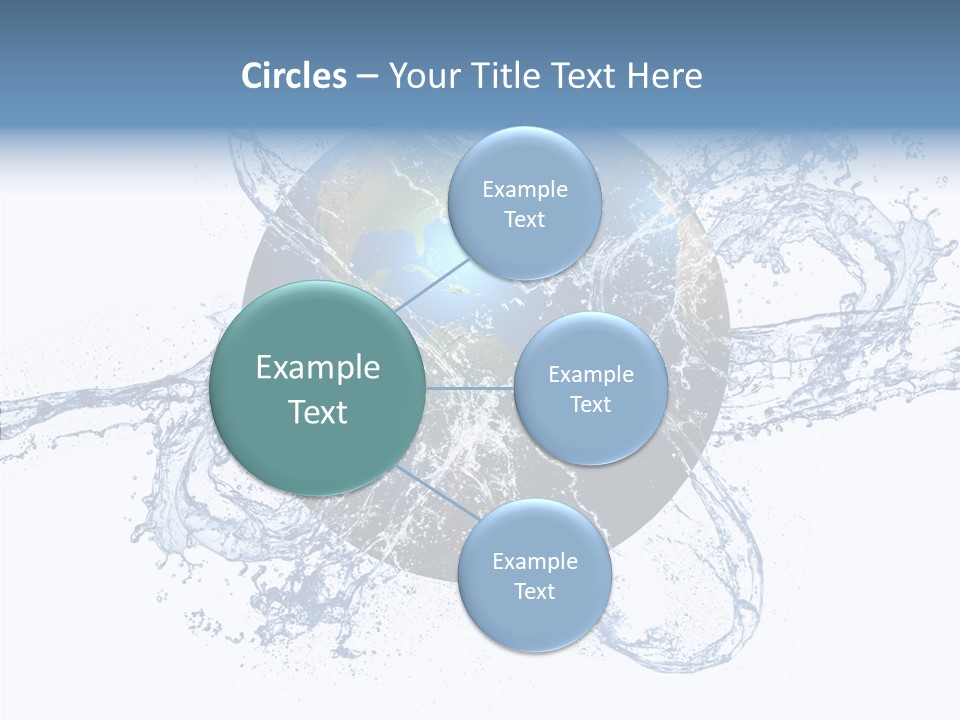 Circles – Your Title Text Here

Example Text

Example Text

Example Text

Example Text